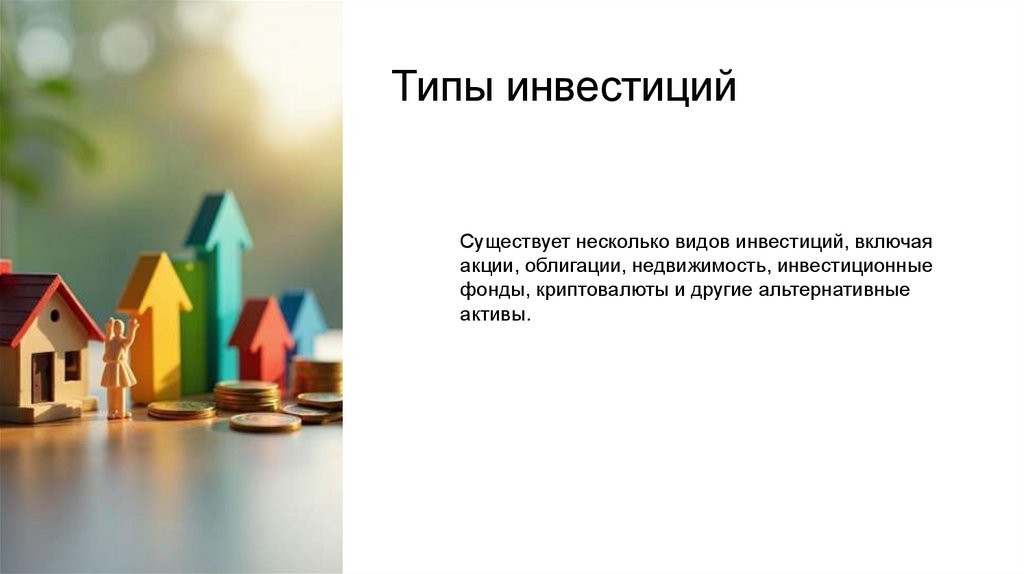 Типы инвестиций

Существует несколько видов инвестиций, включая акции, облигации, недвижимость, инвестиционные фонды, криптовалюты и другие альтернативные активы.